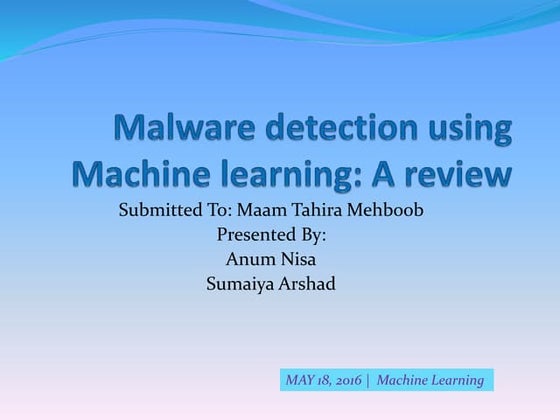 Malware detection using Machine learning: A review

Submitted To: Maam Tahira Mehboob
Presented By:
Anum Nisa
Sumaiya Arshad

MAY 18, 2016 | Machine Learning